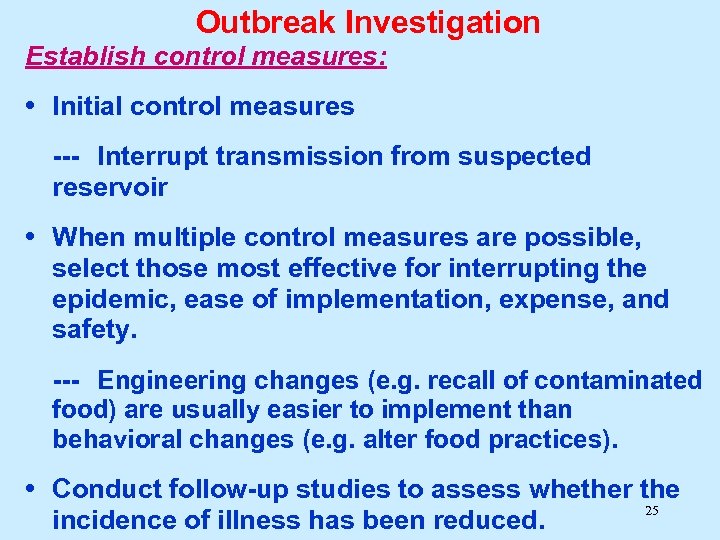 Outbreak Investigation

Establish control measures:

• Initial control measures

--- Interrupt transmission from suspected reservoir

• When multiple control measures are possible, select those most effective for interrupting the epidemic, ease of implementation, expense, and safety.

--- Engineering changes (e.g. recall of contaminated food) are usually easier to implement than behavioral changes (e.g. alter food practices).

• Conduct follow-up studies to assess whether the incidence of illness has been reduced.

25